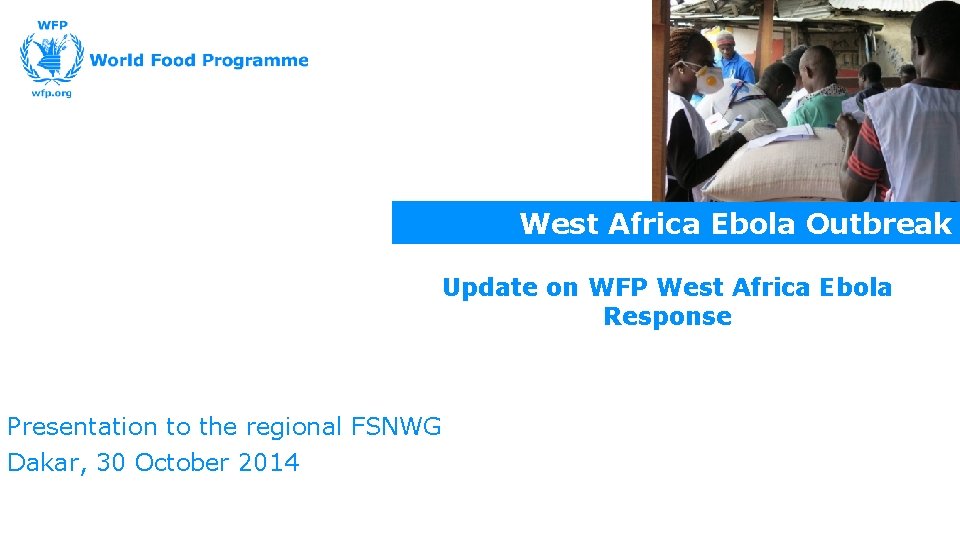 WFP
World Food Programme
wfp.org

West Africa Ebola Outbreak

Update on WFP West Africa Ebola Response

Presentation to the regional FSNWG
Dakar, 30 October 2014